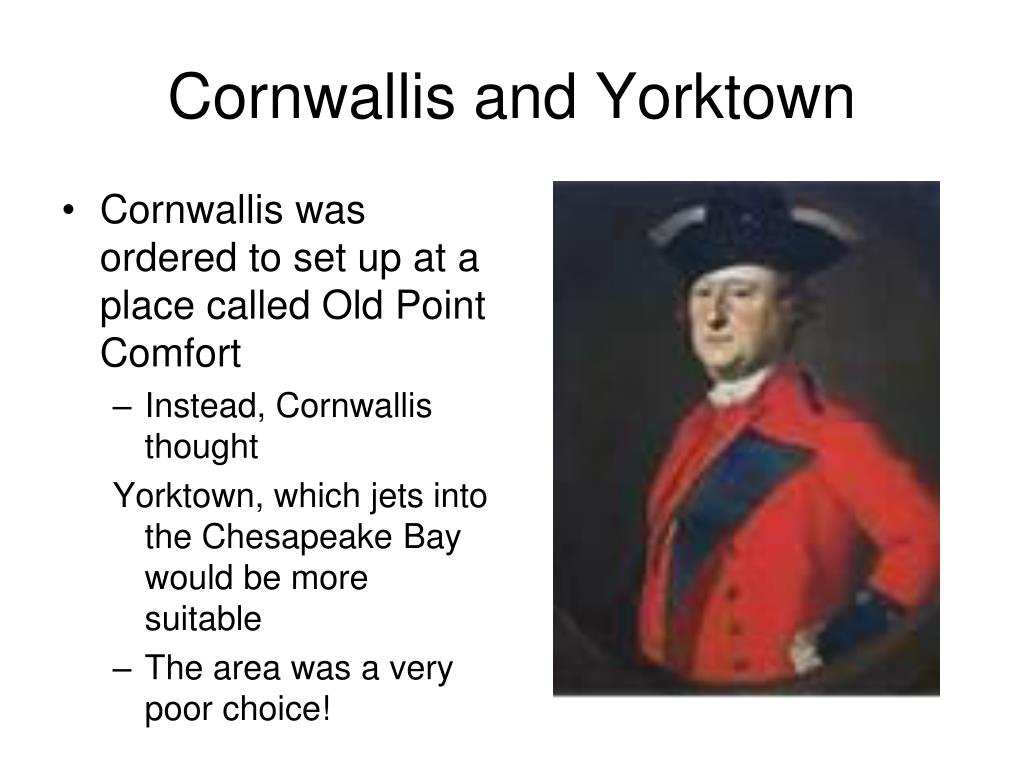 Cornwallis and Yorktown

• Cornwallis was ordered to set up at a place called Old Point Comfort
– Instead, Cornwallis thought
Yorktown, which jets into the Chesapeake Bay would be more suitable
– The area was a very poor choice!